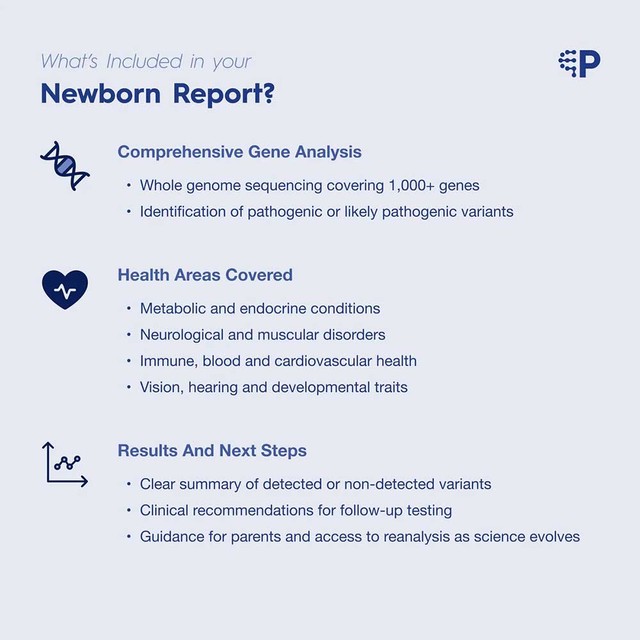 What's Included in your
Newborn Report?

P

Comprehensive Gene Analysis
• Whole genome sequencing covering 1,000+ genes
• Identification of pathogenic or likely pathogenic variants

Health Areas Covered
• Metabolic and endocrine conditions
• Neurological and muscular disorders
• Immune, blood and cardiovascular health
• Vision, hearing and developmental traits

Results And Next Steps
• Clear summary of detected or non-detected variants
• Clinical recommendations for follow-up testing
• Guidance for parents and access to reanalysis as science evolves